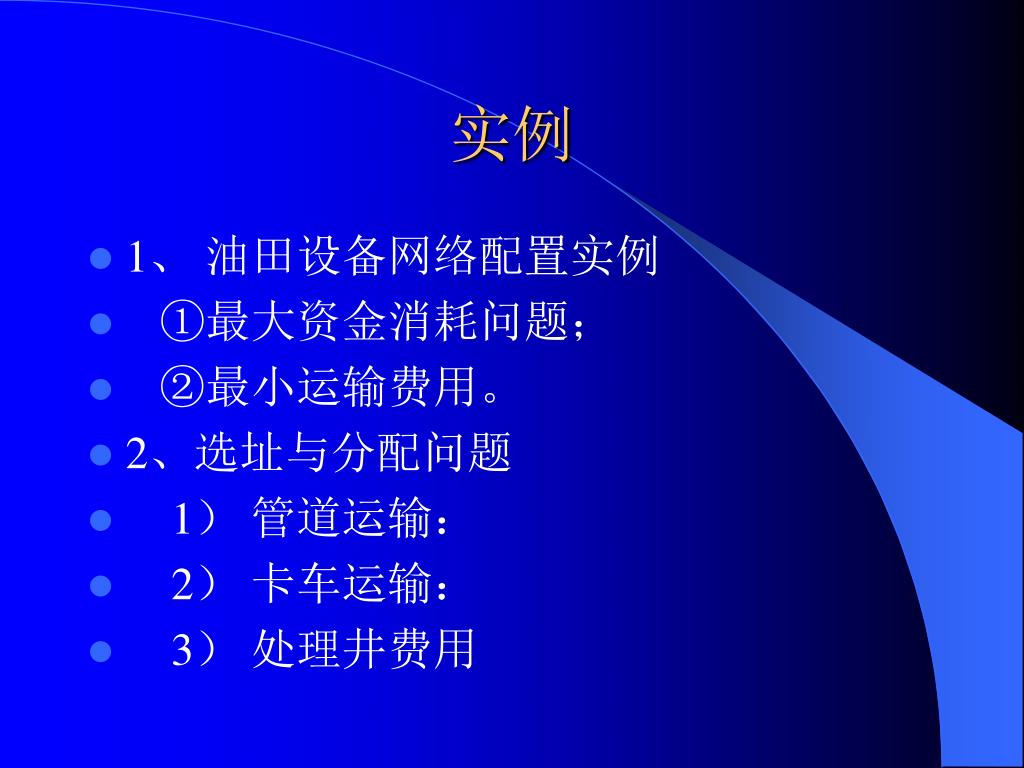 实例

- 1、 油田设备网络配置实例
- ①最大资金消耗问题；
- ②最小运输费用。
- 2、选址与分配问题
- 1） 管道运输：
- 2） 卡车运输：
- 3） 处理井费用